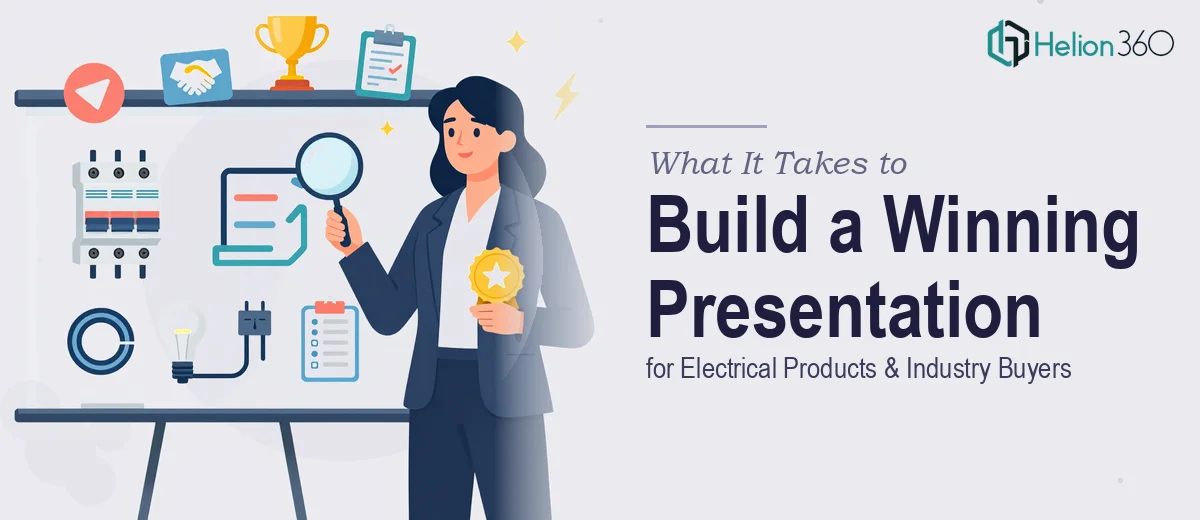 Helion360

What It Takes to

Build a Winning Presentation

for Electrical Products & Industry Buyers